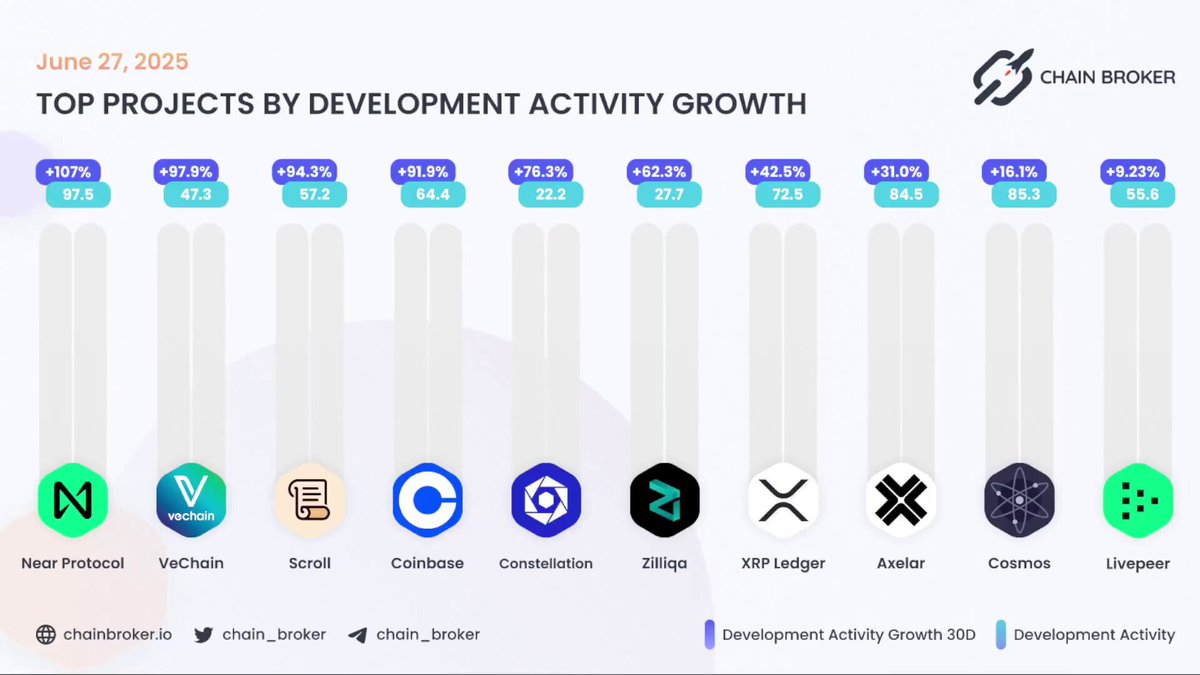 June 27, 2025

TOP PROJECTS BY DEVELOPMENT ACTIVITY GROWTH

CHAIN BROKER

+107%
97.5
+97.9%
47.3
+94.3%
57.2
+91.9%
64.4
+76.3%
22.2
+62.3%
27.7
+42.5%
72.5
+31.0%
84.5
+16.1%
85.3
+9.23%
55.6

vechain

Near Protocol
VeChain
Scroll
Coinbase
Constellation
Zilliqa
XRP Ledger
Axelar
Cosmos
Livepeer

chainbroker.io chain_broker chain_broker

Development Activity Growth 30D
Development Activity